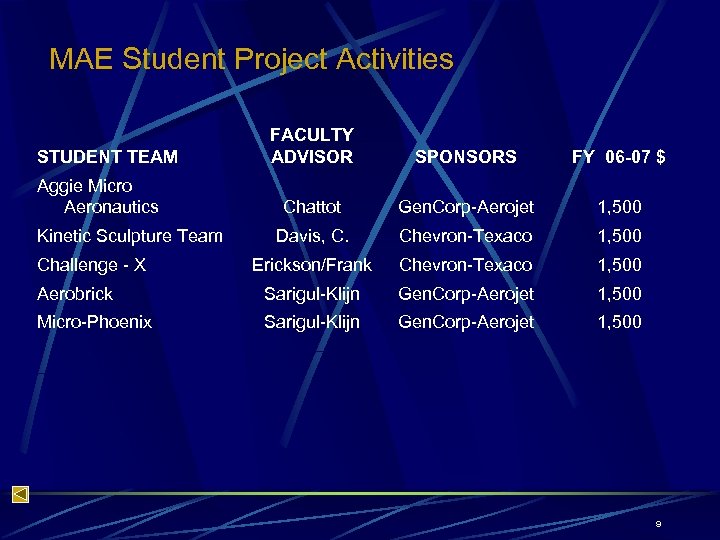 MAE Student Project Activities

| STUDENT TEAM | FACULTY ADVISOR | SPONSORS | FY 06-07 $ |
|---|---|---|---|
| Aggie Micro Aeronautics | Chattot | GenCorp-Aerojet | 1,500 |
| Kinetic Sculpture Team | Davis, C. | Chevron-Texaco | 1,500 |
| Challenge - X | Erickson/Frank | Chevron-Texaco | 1,500 |
| Aerobrick | Sarigul-Klijn | GenCorp-Aerojet | 1,500 |
| Micro-Phoenix | Sarigul-Klijn | GenCorp-Aerojet | 1,500 |

9